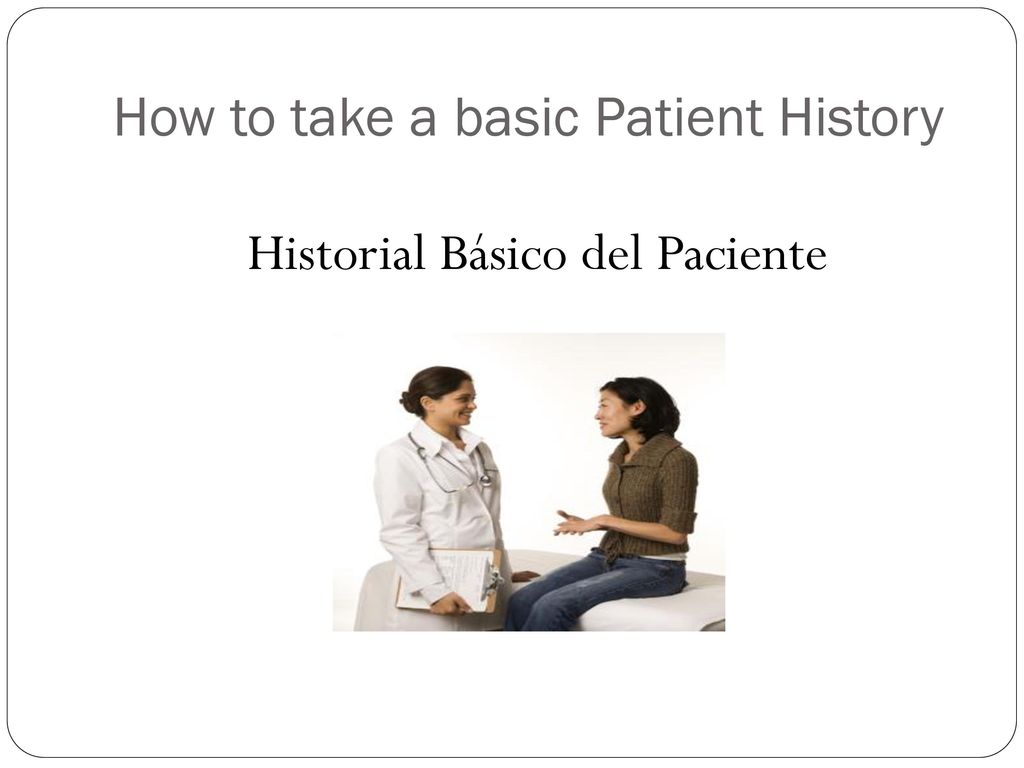 How to take a basic Patient History

Historial Básico del Paciente